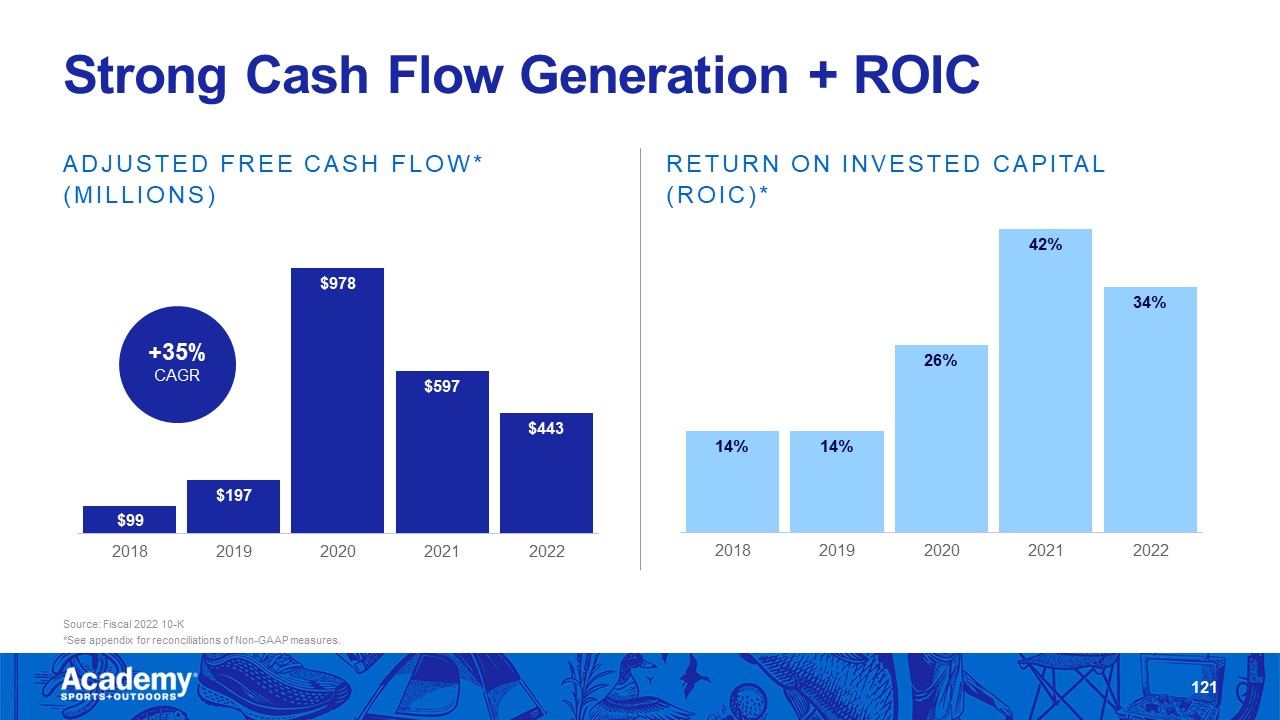 Strong Cash Flow Generation + ROIC

ADJUSTED FREE CASH FLOW* (MILLIONS)

+35%
CAGR

$99
$197
$978
$597
$443

2018
2019
2020
2021
2022

RETURN ON INVESTED CAPITAL (ROIC)*

14%
14%
26%
42%
34%

2018
2019
2020
2021
2022

Source: Fiscal 2022 10-K
*See appendix for reconciliations of Non-GAAP measures.

Academy
SPORTS+OUTDOORS

121